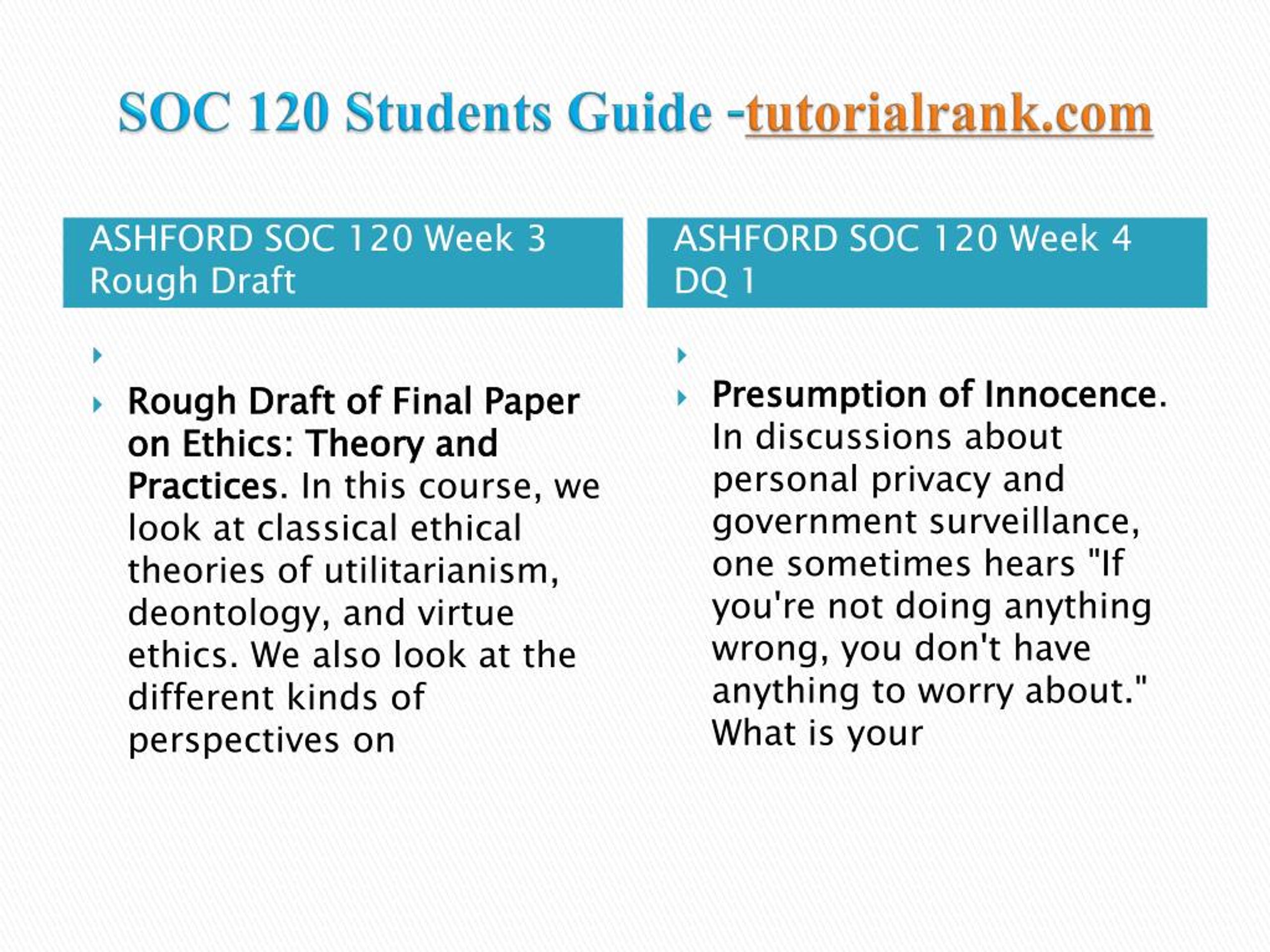 SOC 120 Students Guide -tutorialrank.com

ASHFORD SOC 120 Week 3 Rough Draft

Rough Draft of Final Paper on Ethics: Theory and Practices. In this course, we look at classical ethical theories of utilitarianism, deontology, and virtue ethics. We also look at the different kinds of perspectives on

ASHFORD SOC 120 Week 4 DQ 1

Presumption of Innocence. In discussions about personal privacy and government surveillance, one sometimes hears "If you're not doing anything wrong, you don't have anything to worry about." What is your